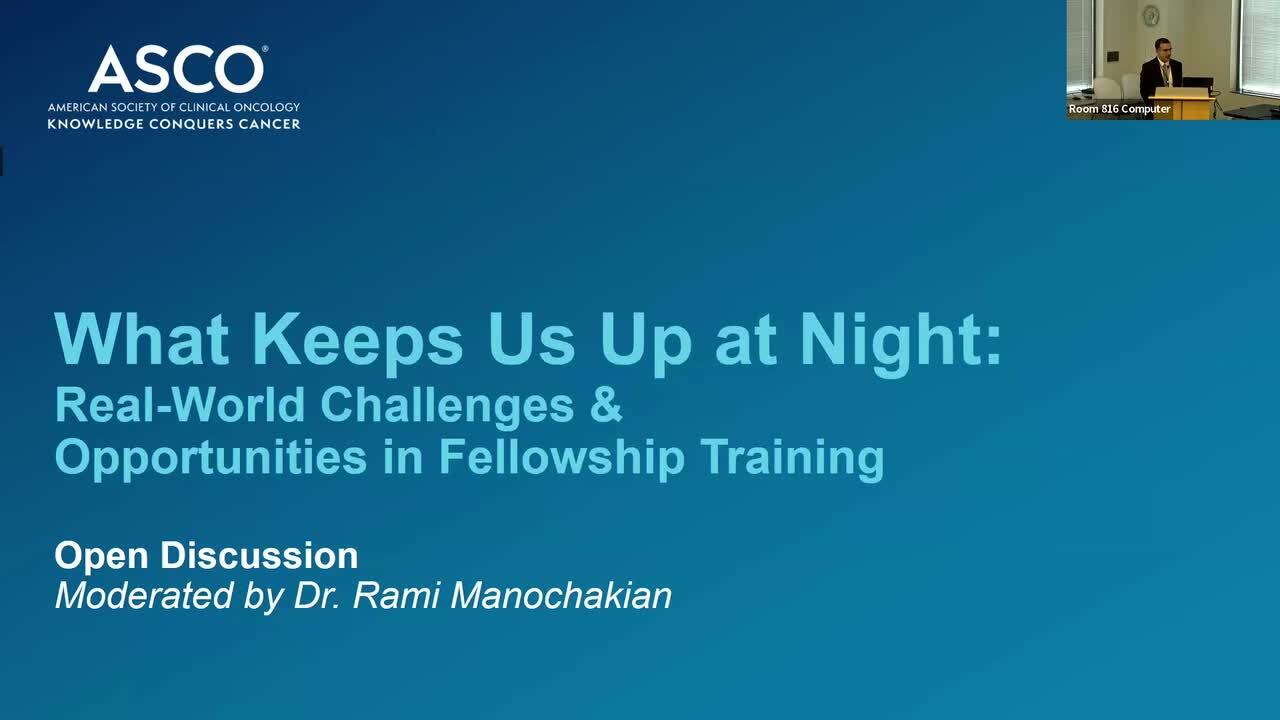 ASCO®
AMERICAN SOCIETY OF CLINICAL ONCOLOGY
KNOWLEDGE CONQUERS CANCER

Room 816 Computer

What Keeps Us Up at Night:
Real-World Challenges & Opportunities in Fellowship Training

Open Discussion
Moderated by Dr. Rami Manochakian